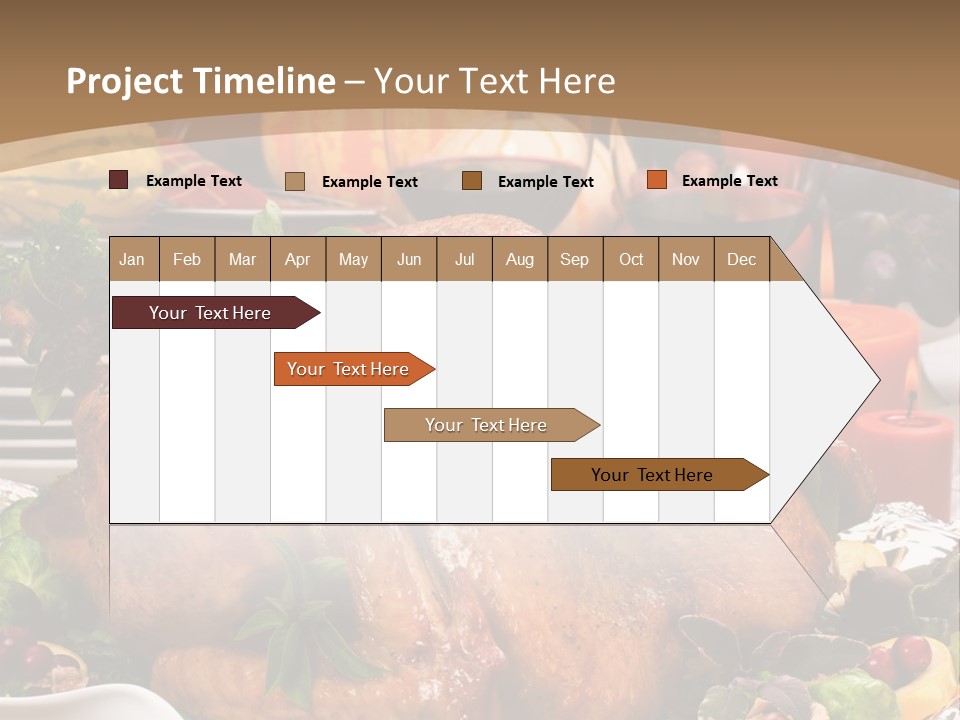 Project Timeline – Your Text Here

Example Text
Example Text
Example Text
Example Text

| Jan | Feb | Mar | Apr | May | Jun | Jul | Aug | Sep | Oct | Nov | Dec |
|---|---|---|---|---|---|---|---|---|---|---|---|

Your Text Here

Your Text Here

Your Text Here

Your Text Here